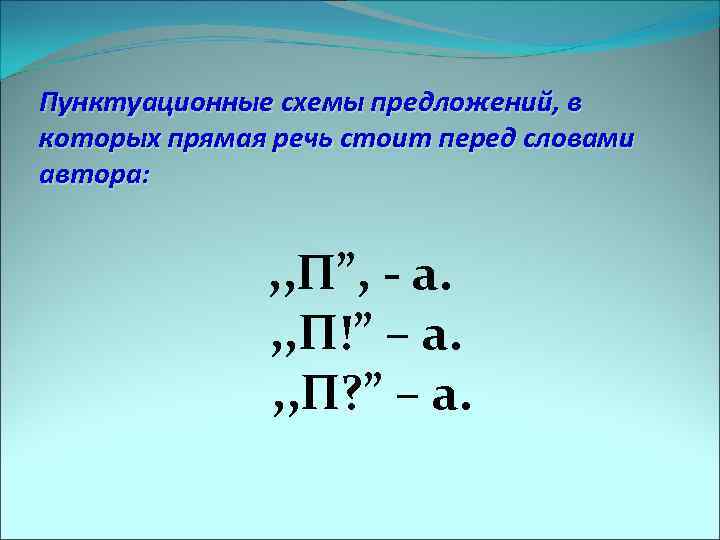 Пунктуационные схемы предложений, в которых прямая речь стоит перед словами автора:

,,П”, - а.
,,П!” – а.
,,П?” – а.